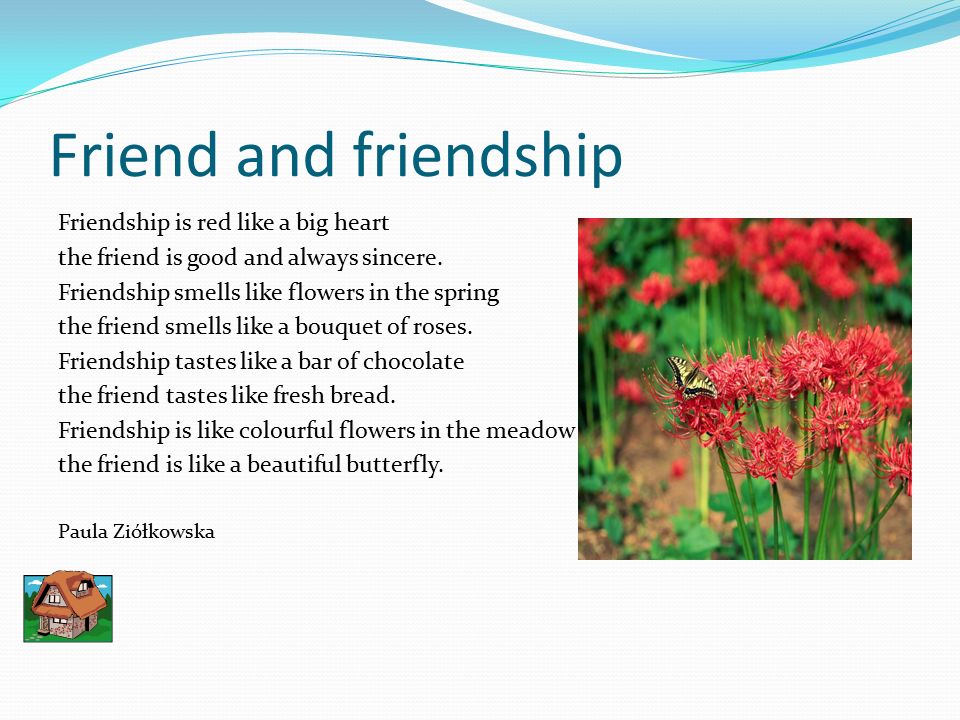 Friend and friendship

Friendship is red like a big heart
the friend is good and always sincere.
Friendship smells like flowers in the spring
the friend smells like a bouquet of roses.
Friendship tastes like a bar of chocolate
the friend tastes like fresh bread.
Friendship is like colourful flowers in the meadow
the friend is like a beautiful butterfly.

Paula Ziółkowska